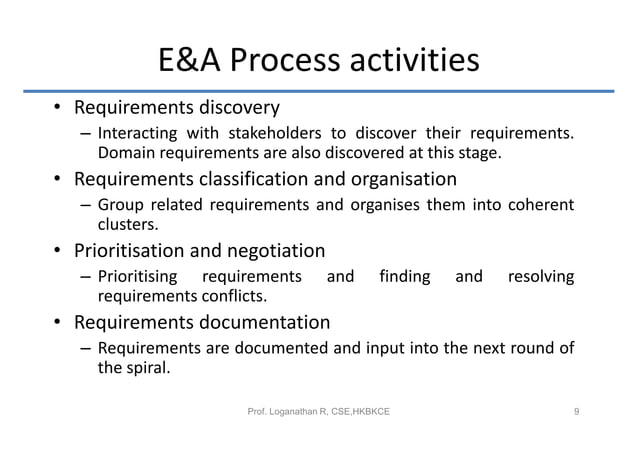 E&A Process activities

• Requirements discovery
– Interacting with stakeholders to discover their requirements. Domain requirements are also discovered at this stage.

• Requirements classification and organisation
– Group related requirements and organises them into coherent clusters.

• Prioritisation and negotiation
– Prioritising requirements and finding and resolving requirements conflicts.

• Requirements documentation
– Requirements are documented and input into the next round of the spiral.

Prof. Loganathan R, CSE,HKBKCE

9